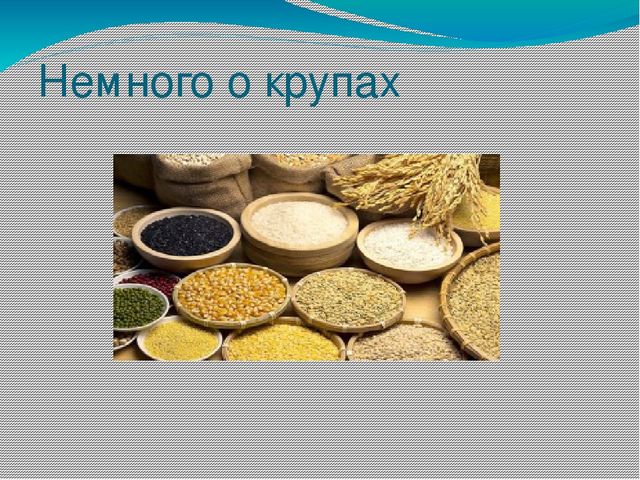 Немного о крупах